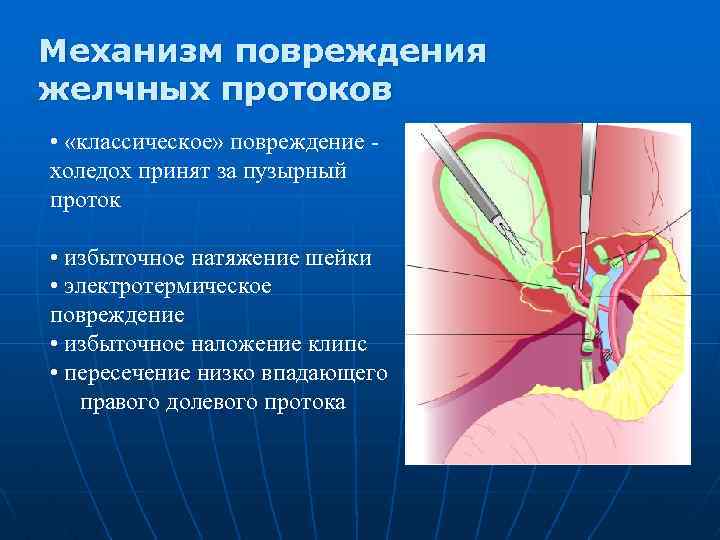 Механизм повреждения желчных протоков

• «классическое» повреждение - холедох принят за пузырный проток

• избыточное натяжение шейки
• электротермическое повреждение
• избыточное наложение клипс
• пересечение низко впадающего правого долевого протока